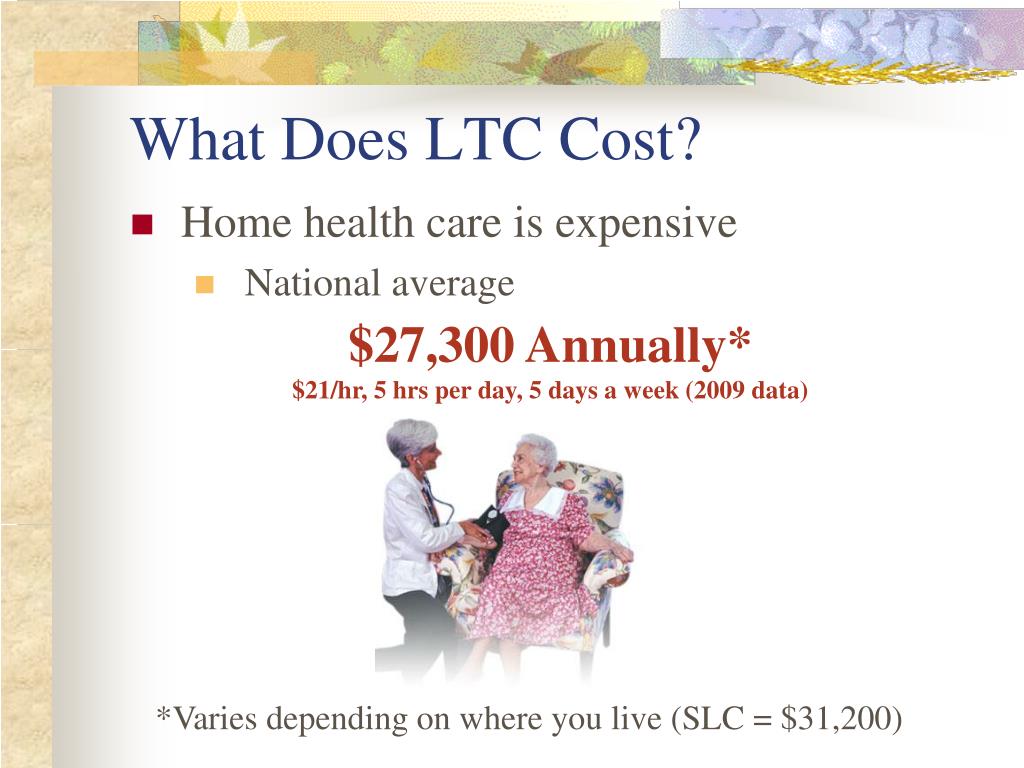 What Does LTC Cost?

Home health care is expensive

National average

\$27,300 Annually*

\$21/hr, 5 hrs per day, 5 days a week (2009 data)

*Varies depending on where you live (SLC = \$31,200)